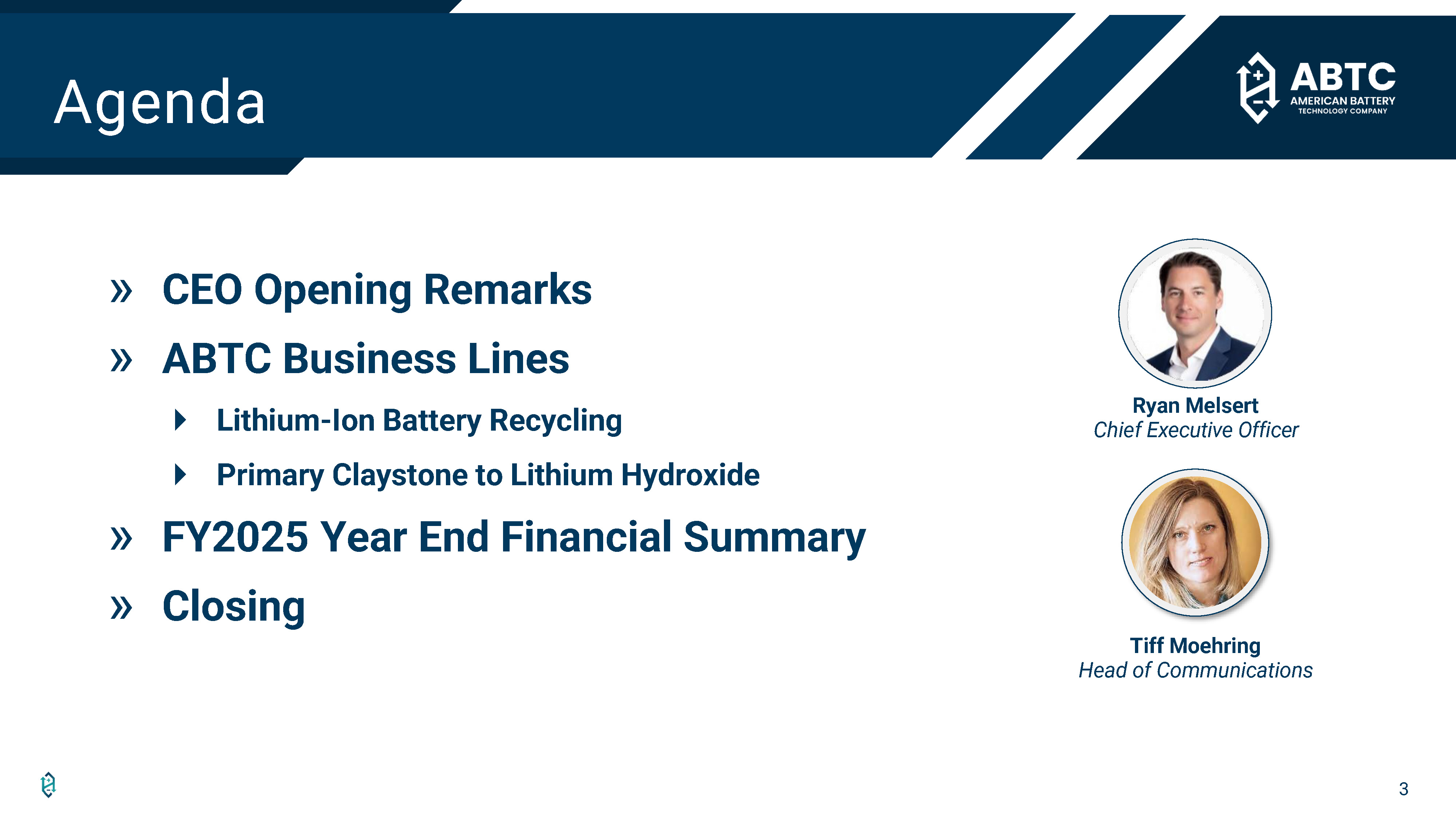 Agenda

ABTC
AMERICAN BATTERY
TECHNOLOGY COMPANY

» CEO Opening Remarks

» ABTC Business Lines

Lithium-Ion Battery Recycling

Primary Claystone to Lithium Hydroxide

» FY2025 Year End Financial Summary

» Closing

Ryan Melsert
Chief Executive Officer

Tiff Moehring
Head of Communications

3